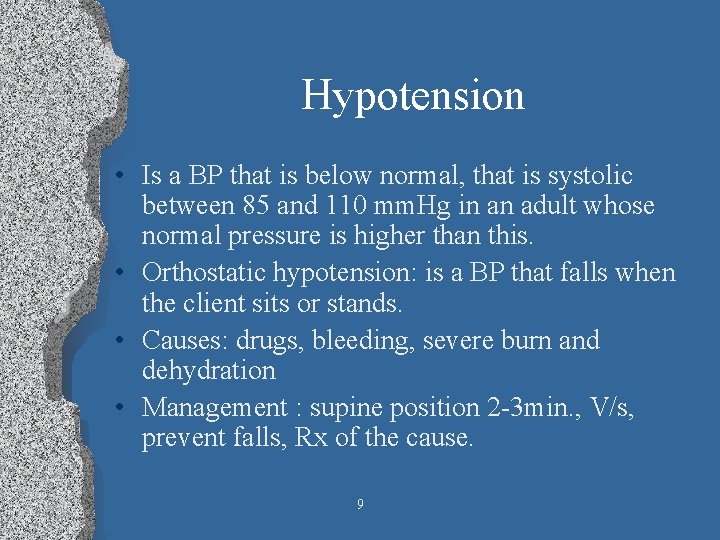 Hypotension

• Is a BP that is below normal, that is systolic between 85 and 110 mmHg in an adult whose normal pressure is higher than this.
• Orthostatic hypotension: is a BP that falls when the client sits or stands.
• Causes: drugs, bleeding, severe burn and dehydration
• Management : supine position 2-3min., V/s, prevent falls, Rx of the cause.

9